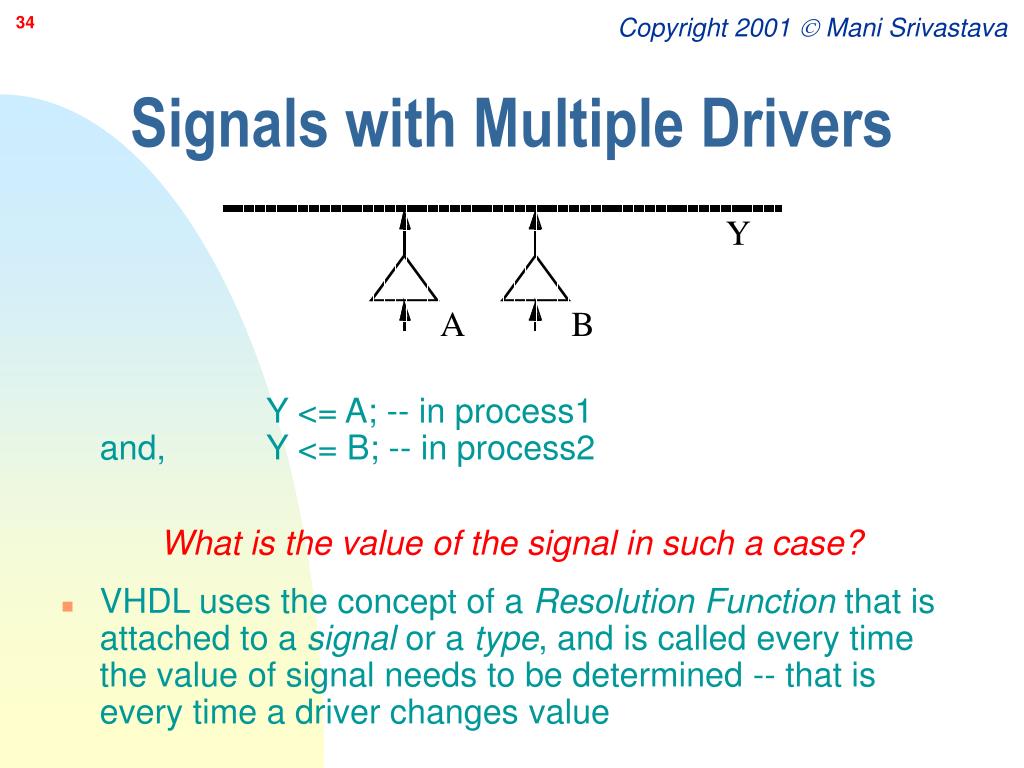 34

Copyright 2001 © Mani Srivastava

Signals with Multiple Drivers

Y

A B

Y <= A; -- in process1
and, Y <= B; -- in process2

What is the value of the signal in such a case?

VHDL uses the concept of a Resolution Function that is attached to a signal or a type, and is called every time the value of signal needs to be determined -- that is every time a driver changes value